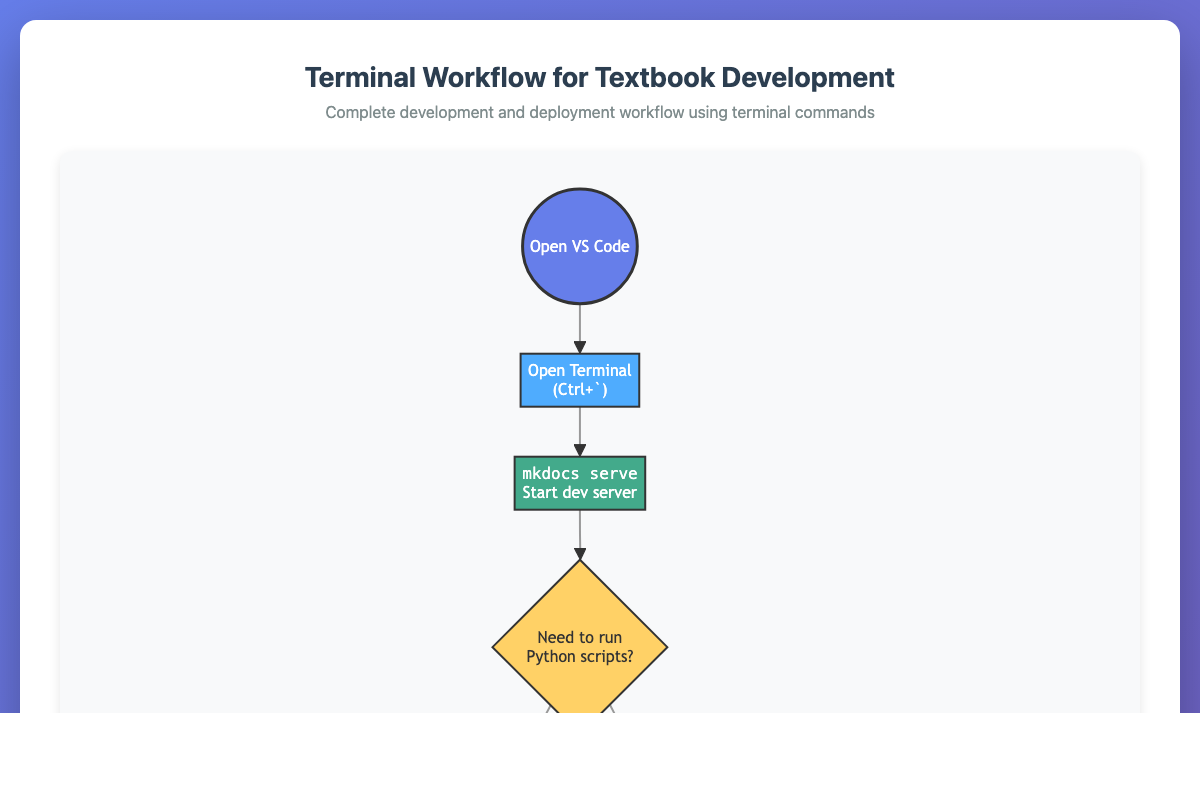 Terminal Workflow for Textbook Development

Complete development and deployment workflow using terminal commands

Open VS Code

Open Terminal (Ctrl+`)

mkdocs serve
Start dev server

Need to run Python scripts?